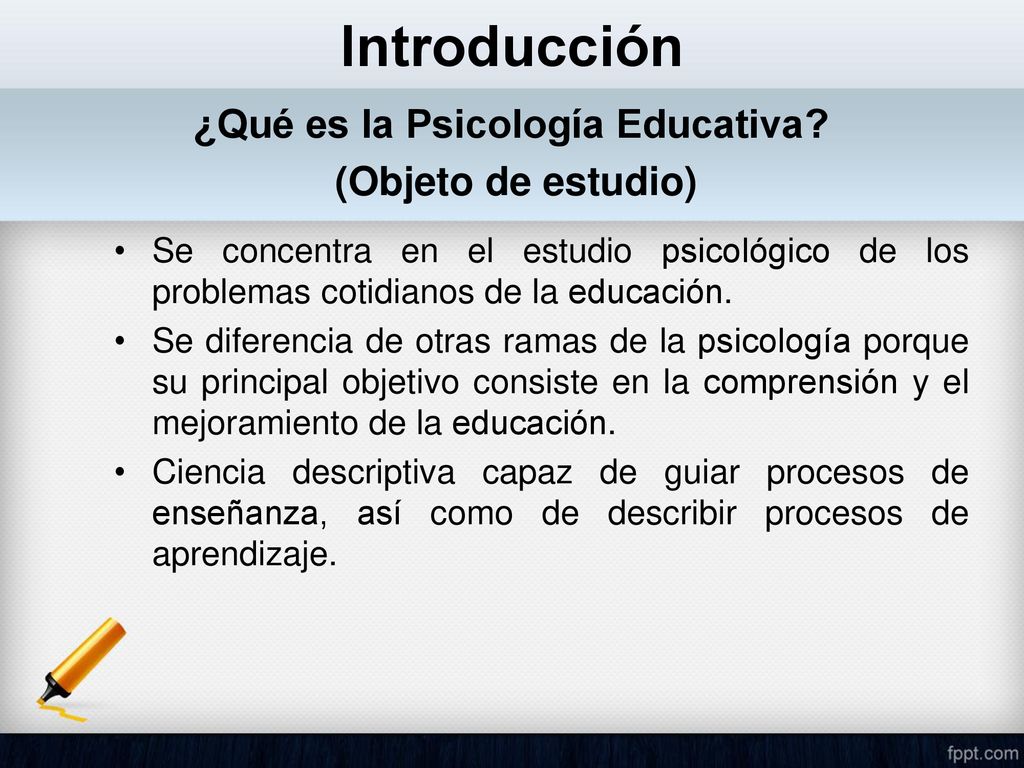 Introducción

¿Qué es la Psicología Educativa?
(Objeto de estudio)

• Se concentra en el estudio psicológico de los problemas cotidianos de la educación.
• Se diferencia de otras ramas de la psicología porque su principal objetivo consiste en la comprensión y el mejoramiento de la educación.
• Ciencia descriptiva capaz de guiar procesos de enseñanza, así como de describir procesos de aprendizaje.

fppt.com